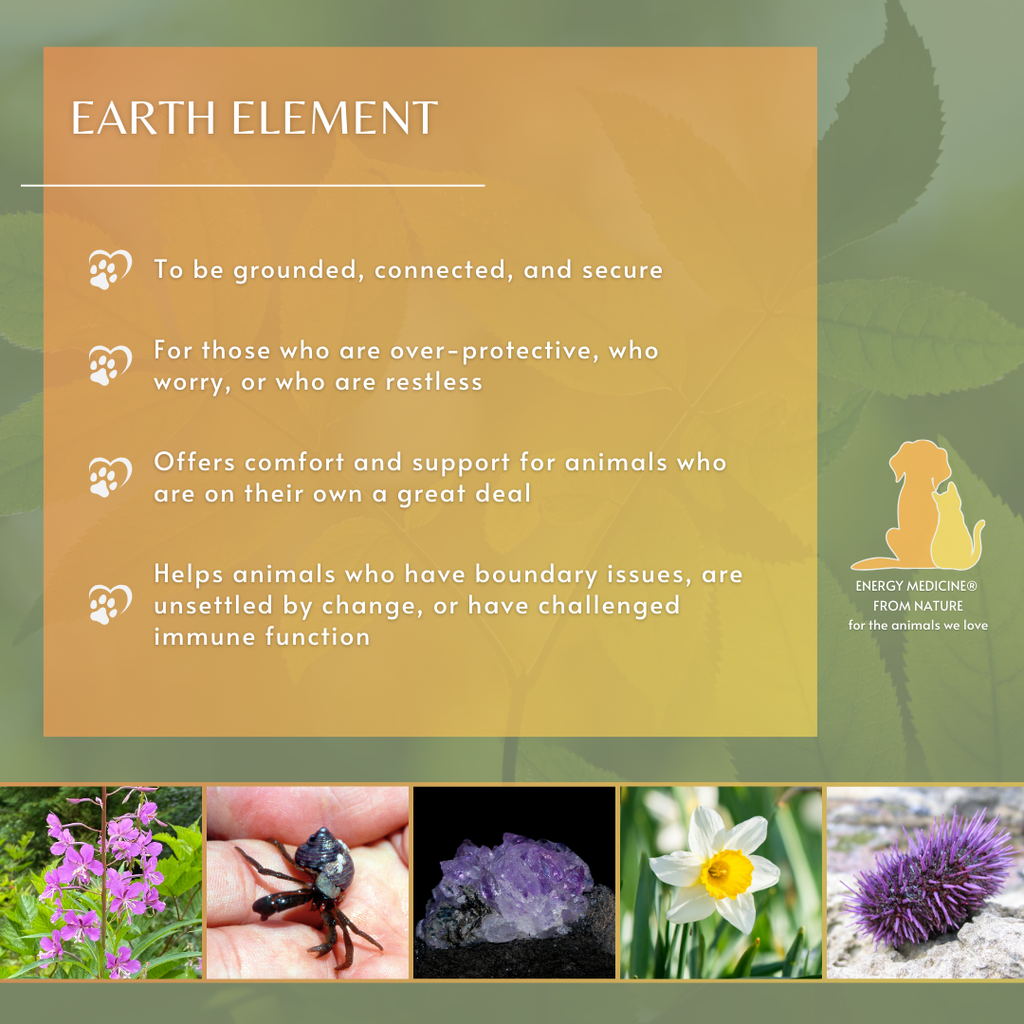 EARTH ELEMENT

To be grounded, connected, and secure

For those who are over-protective, who worry, or who are restless

Offers comfort and support for animals who are on their own a great deal

Helps animals who have boundary issues, are unsettled by change, or have challenged immune function

ENERGY MEDICINE®
FROM NATURE
for the animals we love